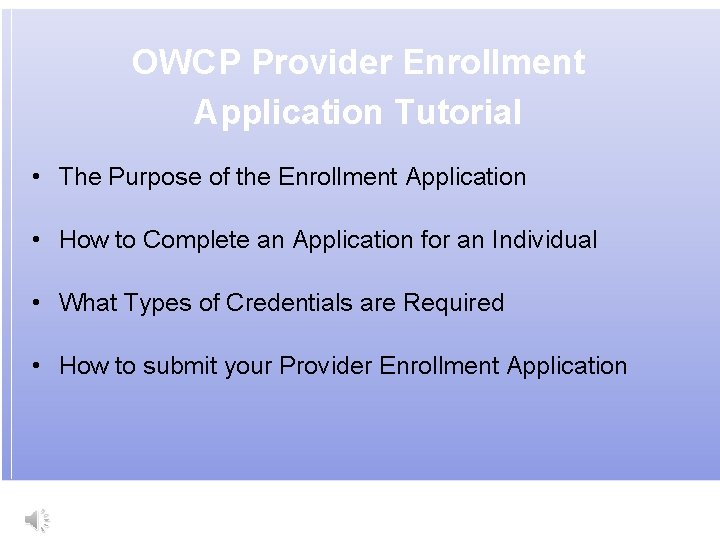 OWCP Provider Enrollment Application Tutorial

• The Purpose of the Enrollment Application

• How to Complete an Application for an Individual

• What Types of Credentials are Required

• How to submit your Provider Enrollment Application